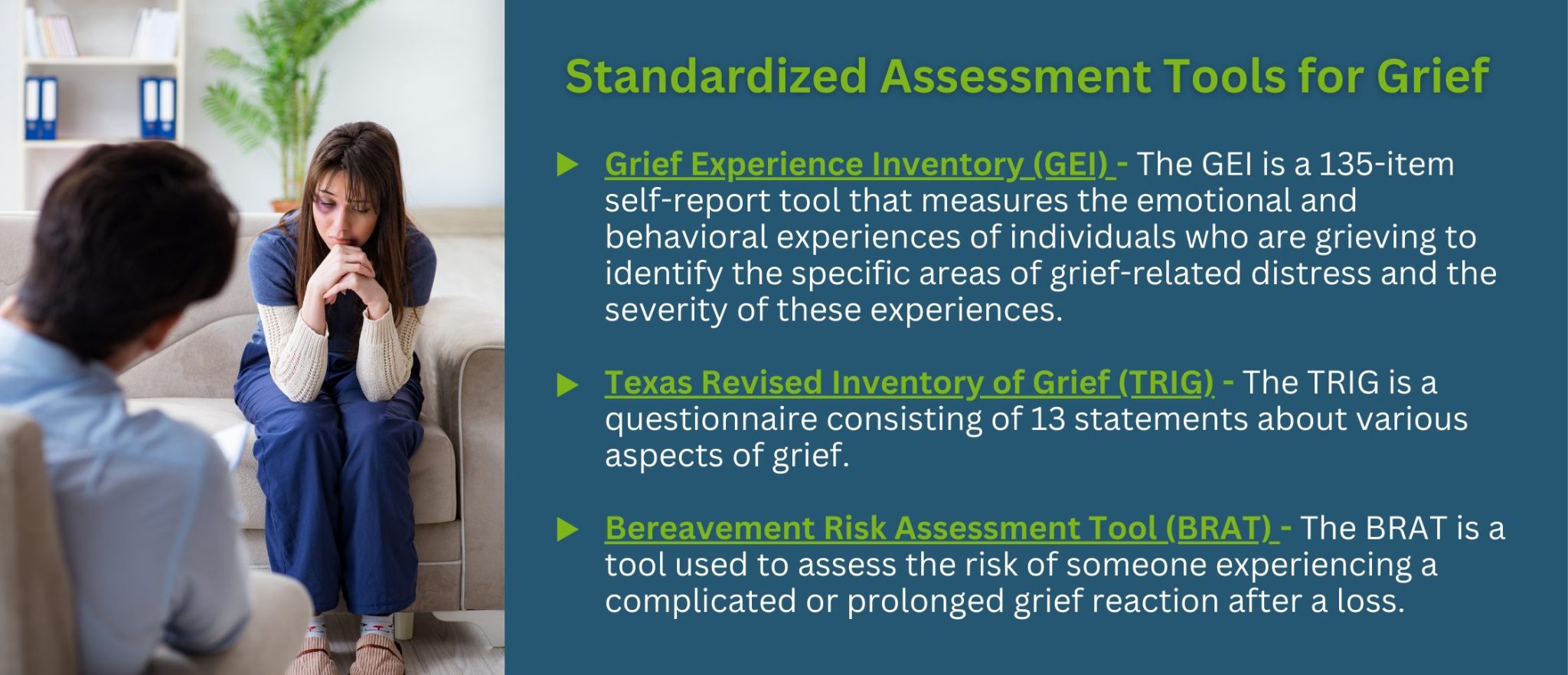 Standardized Assessment Tools for Grief

Grief Experience Inventory (GEI) - The GEI is a 135-item self-report tool that measures the emotional and behavioral experiences of individuals who are grieving to identify the specific areas of grief-related distress and the severity of these experiences.

Texas Revised Inventory of Grief (TRIG) - The TRIG is a questionnaire consisting of 13 statements about various aspects of grief.

Bereavement Risk Assessment Tool (BRAT) - The BRAT is a tool used to assess the risk of someone experiencing a complicated or prolonged grief reaction after a loss.